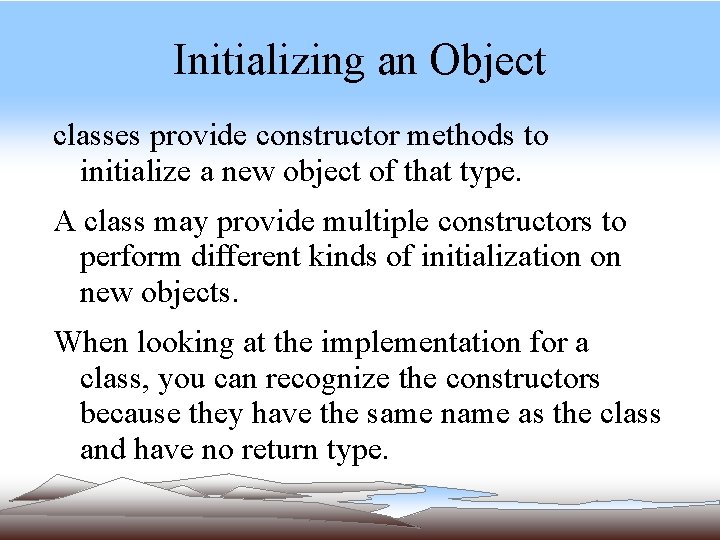 Initializing an Object

classes provide constructor methods to initialize a new object of that type.

A class may provide multiple constructors to perform different kinds of initialization on new objects.

When looking at the implementation for a class, you can recognize the constructors because they have the same name as the class and have no return type.